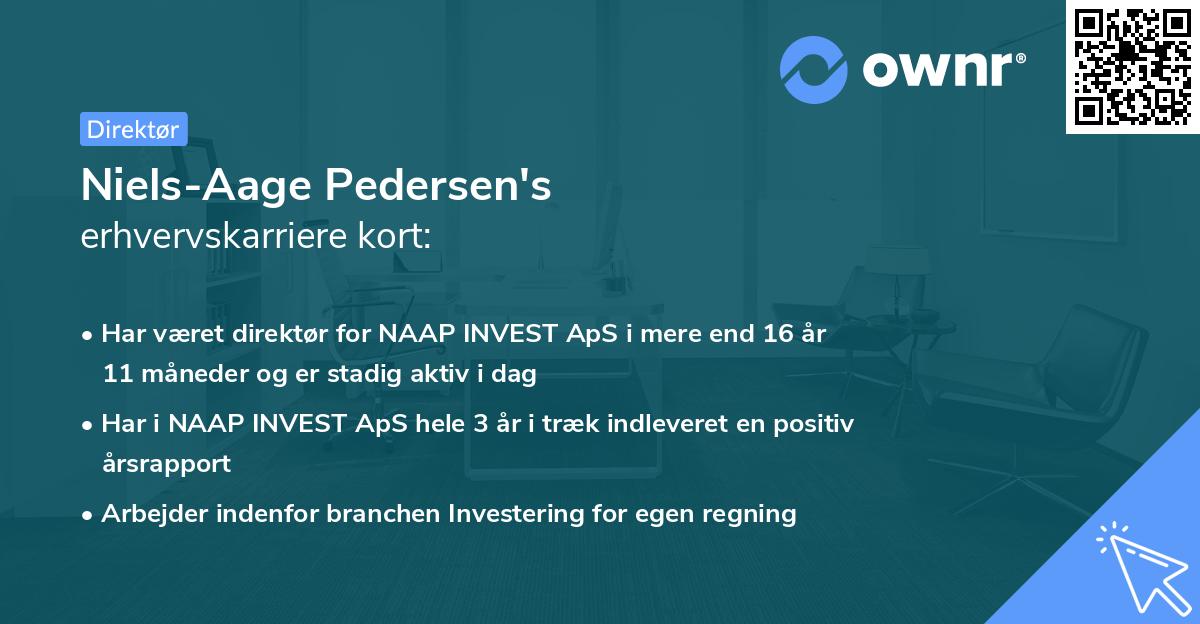 ownr®

Direktør

Niels-Aage Pedersen's
erhvervskarriere kort:

• Har været direktør for NAAP INVEST ApS i mere end 16 år 11 måneder og er stadig aktiv i dag

• Har i NAAP INVEST ApS hele 3 år i træk indleveret en positiv årsrapport

• Arbejder indenfor branchen Investering for egen regning